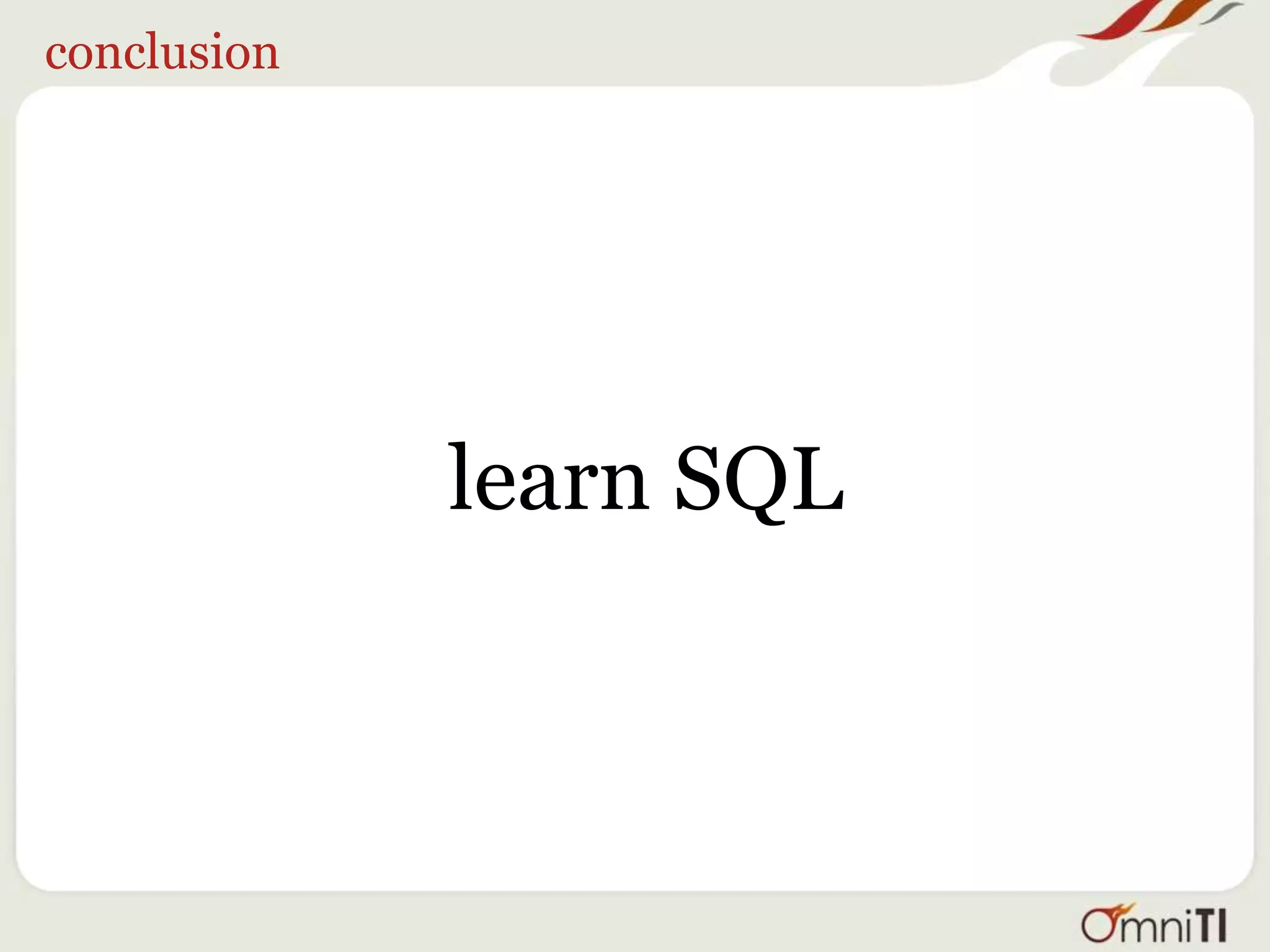 conclusion

learn SQL

OmniTI